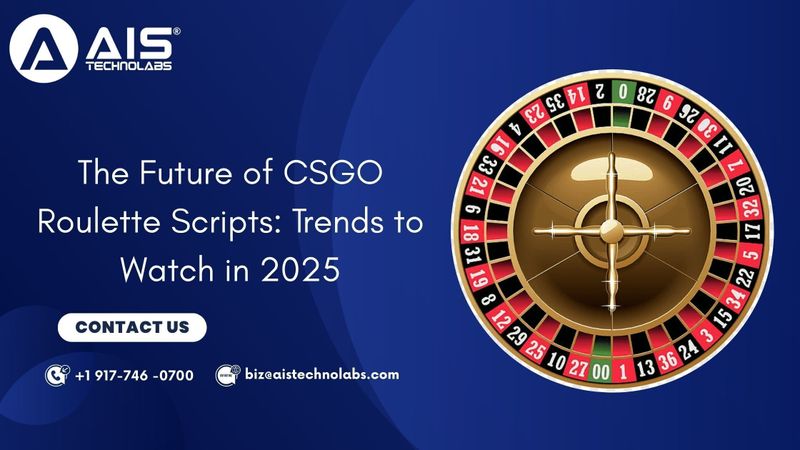 AIS®
TECHNOLABS

The Future of CSGO Roulette Scripts: Trends to Watch in 2025

CONTACT US

+1 917-746 -0700

biz@aistechnolabs.com

0 28 9 26 30 11 7 20 32 17 5 22 34 15 3 24 36 13 1 00 27 10 25 29 12 8 19 31 18 6 21 33 16 4 23 35 14 2